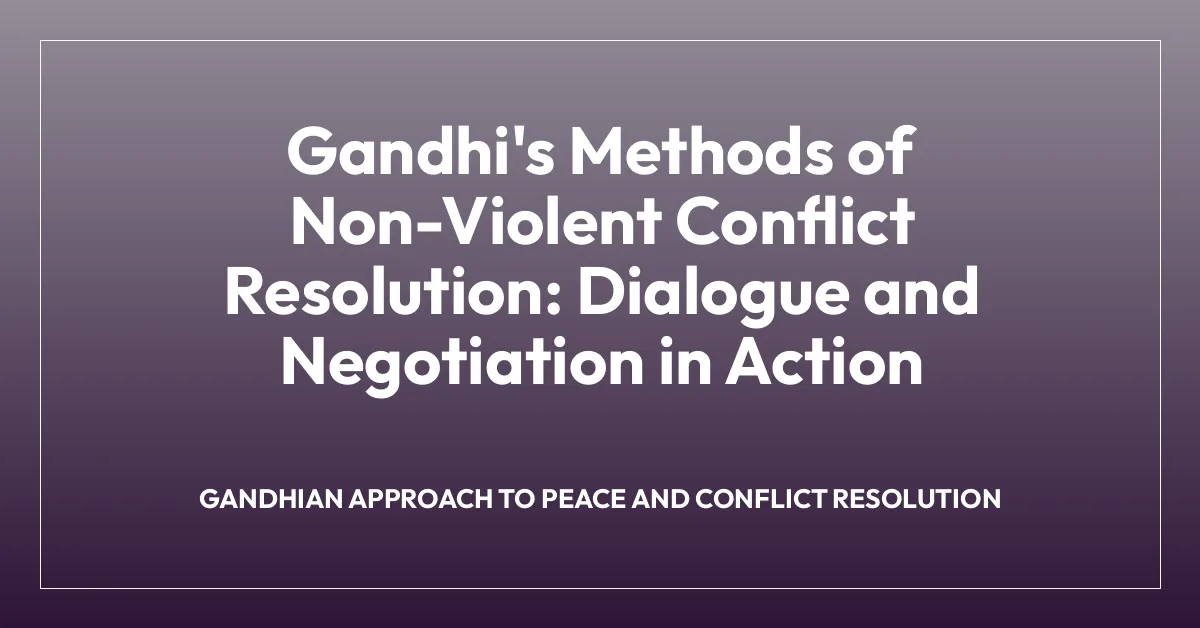 Gandhi's Methods of Non-Violent Conflict Resolution: Dialogue and Negotiation in Action

GANDHIAN APPROACH TO PEACE AND CONFLICT RESOLUTION